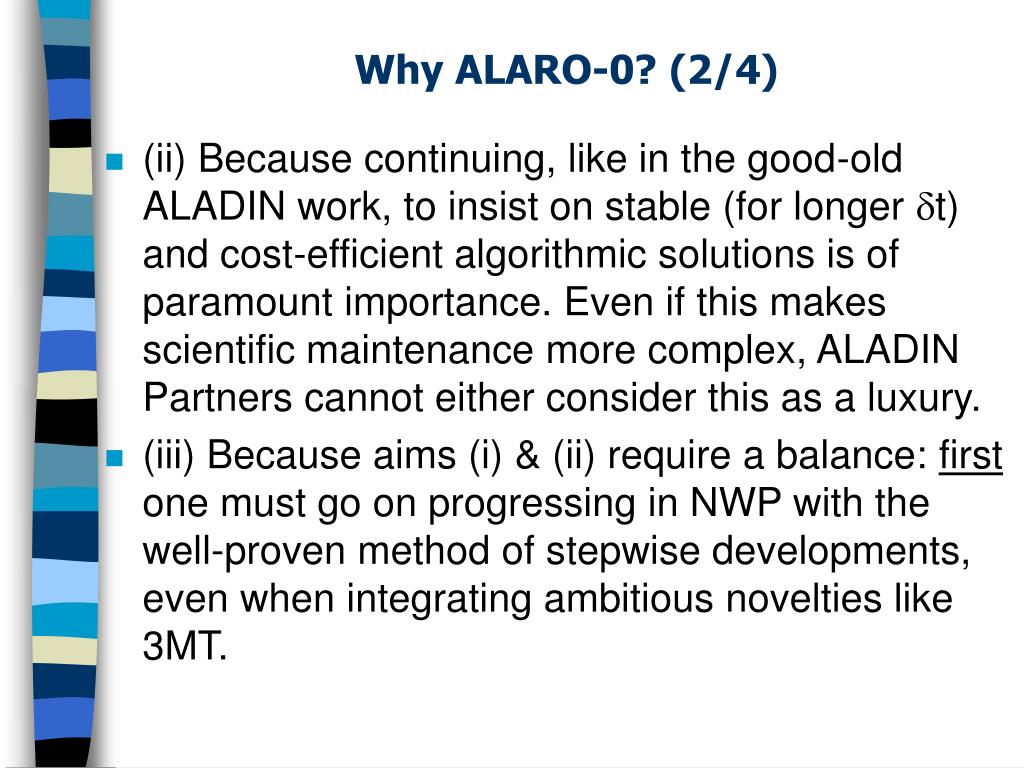 Why ALARO-0? (2/4)

(ii) Because continuing, like in the good-old ALADIN work, to insist on stable (for longer $\delta$t) and cost-efficient algorithmic solutions is of paramount importance. Even if this makes scientific maintenance more complex, ALADIN Partners cannot either consider this as a luxury.

(iii) Because aims (i) & (ii) require a balance: first one must go on progressing in NWP with the well-proven method of stepwise developments, even when integrating ambitious novelties like 3MT.